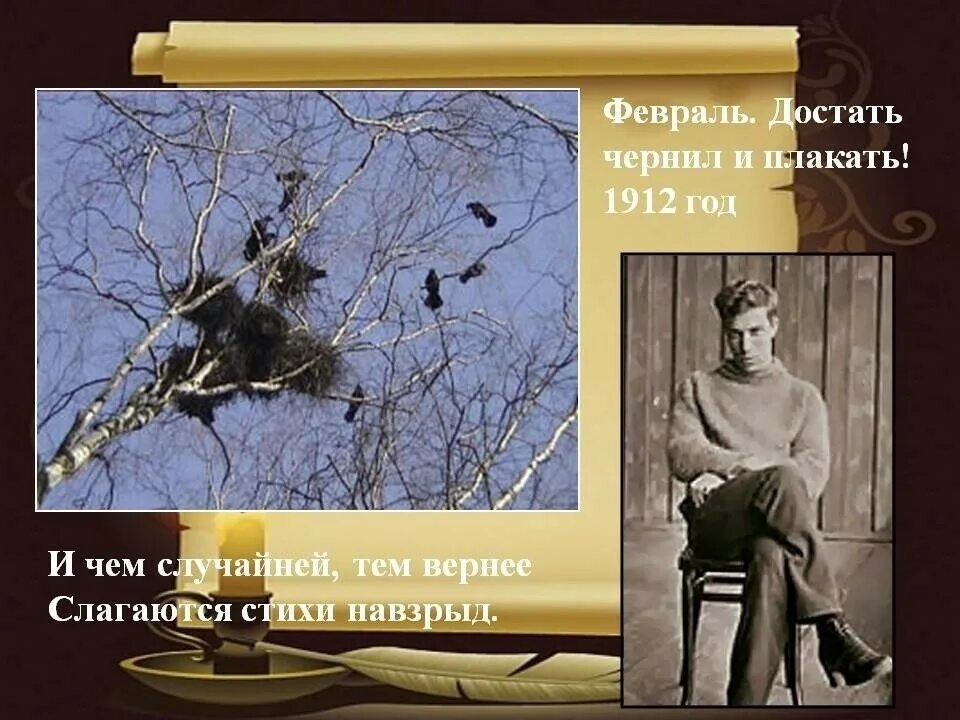 Февраль. Достать чернил и плакать!
1912 год

И чем случайней, тем вернее
Слагаются стихи навзрыд.